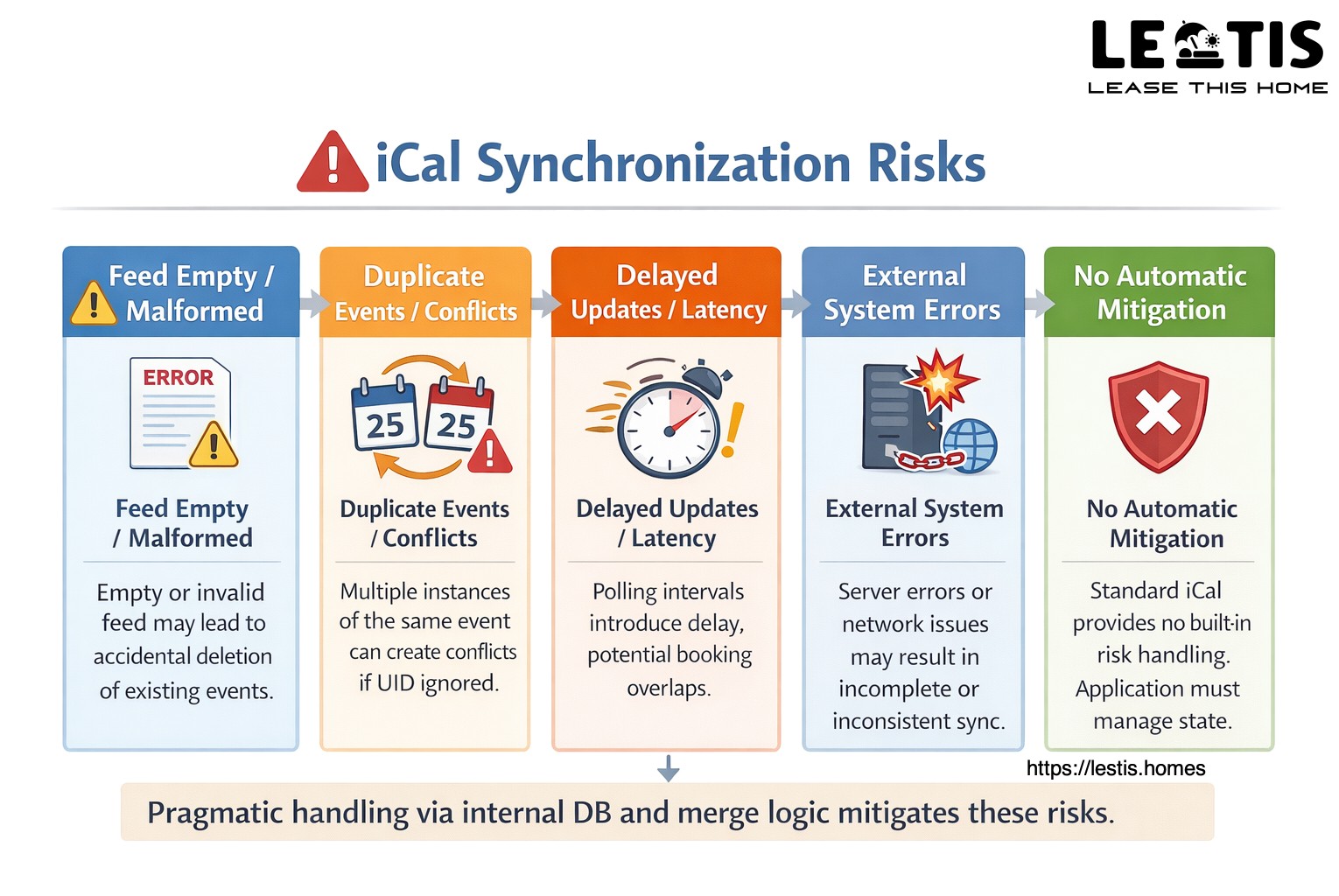 LESTIS
LEASE THIS HOME

iCal Synchronization Risks

Feed Empty / Malformed

ERROR

Feed Empty / Malformed

Empty or invalid feed may lead to accidental deletion of existing events.

Duplicate Events / Conflicts

25 25

Duplicate Events / Conflicts

Multiple instances of the same event can create conflicts if UID ignored.

Delayed Updates / Latency

Delayed Updates / Latency

Polling intervals introduce delay, potential booking overlaps.

External System Errors

External System Errors

Server errors or network issues may result in incomplete or inconsistent sync.

No Automatic Mitigation

No Automatic Mitigation

Standard iCal provides no built-in risk handling. Application must manage state.

https://lestis.homes

Pragmatic handling via internal DB and merge logic mitigates these risks.